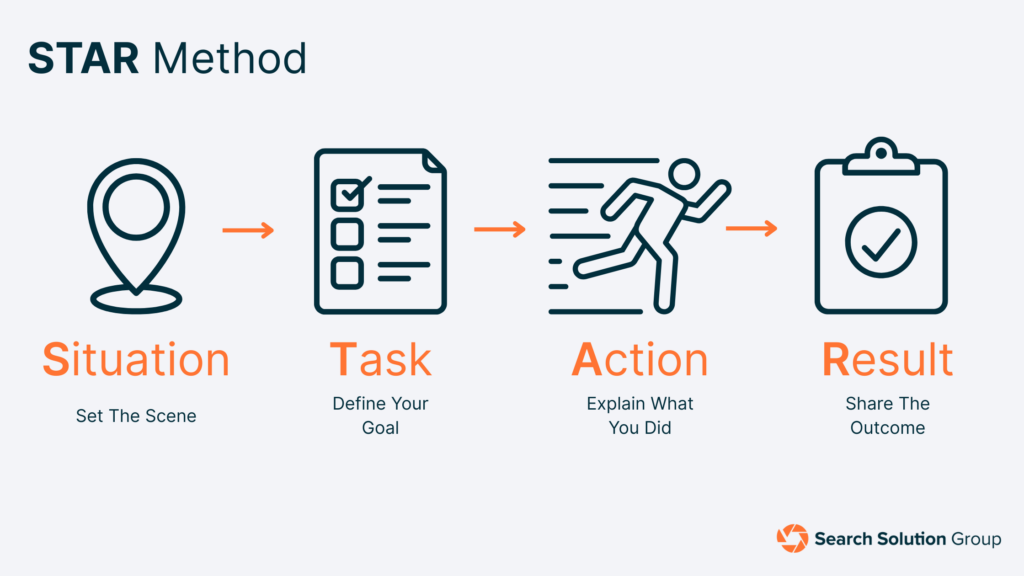 STAR Method

Situation
Set The Scene

Task
Define Your Goal

Action
Explain What You Did

Result
Share The Outcome

Search Solution Group